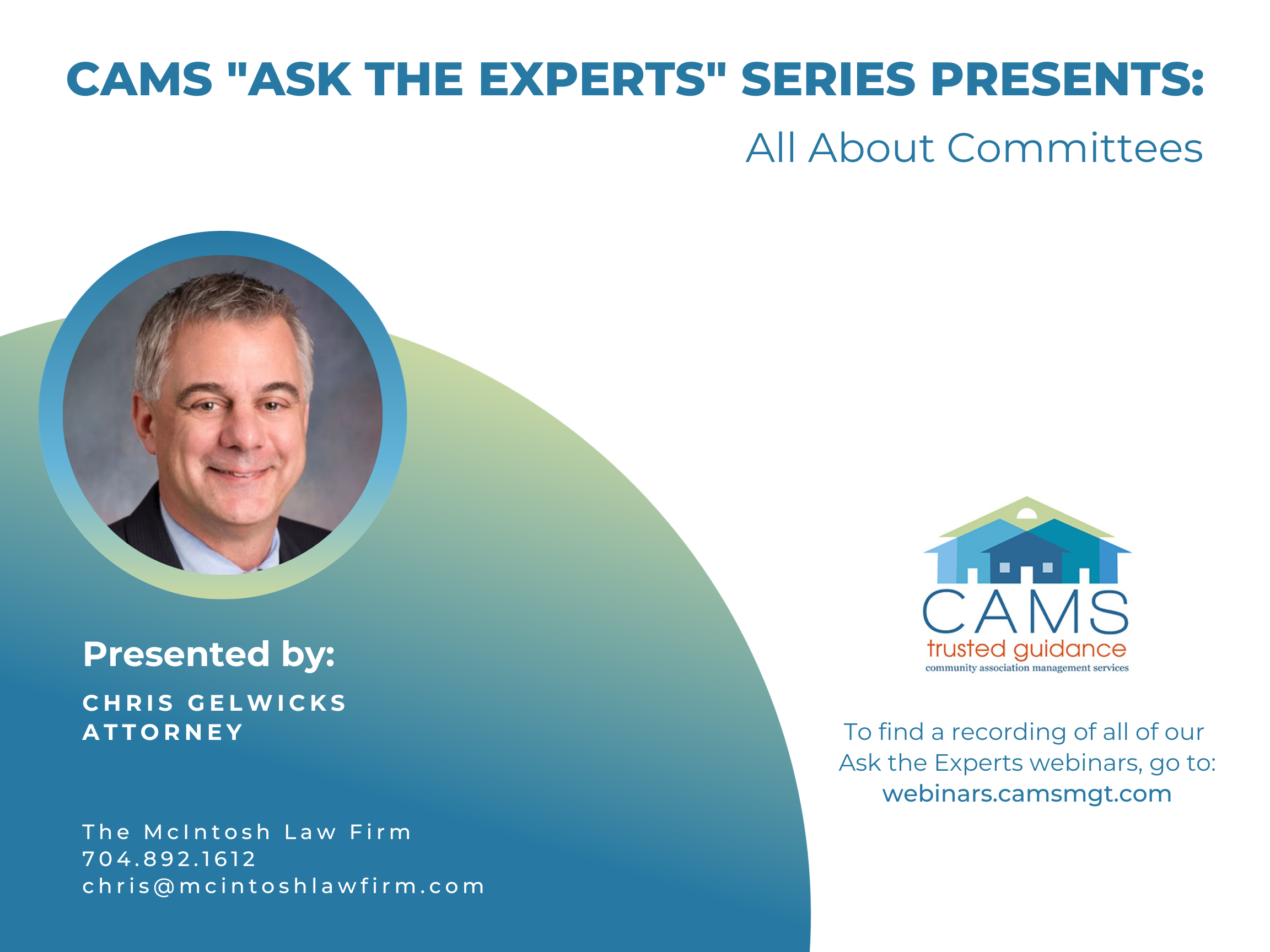 CAMS "ASK THE EXPERTS" SERIES PRESENTS:

All About Committees

Presented by:

CHRIS GELWICKS
ATTORNEY

The McIntosh Law Firm
704.892.1612
chris@mcintoshlawfirm.com

CAMS
trusted guidance
community association management services

To find a recording of all of our Ask the Experts webinars, go to:
webinars.camsmgt.com